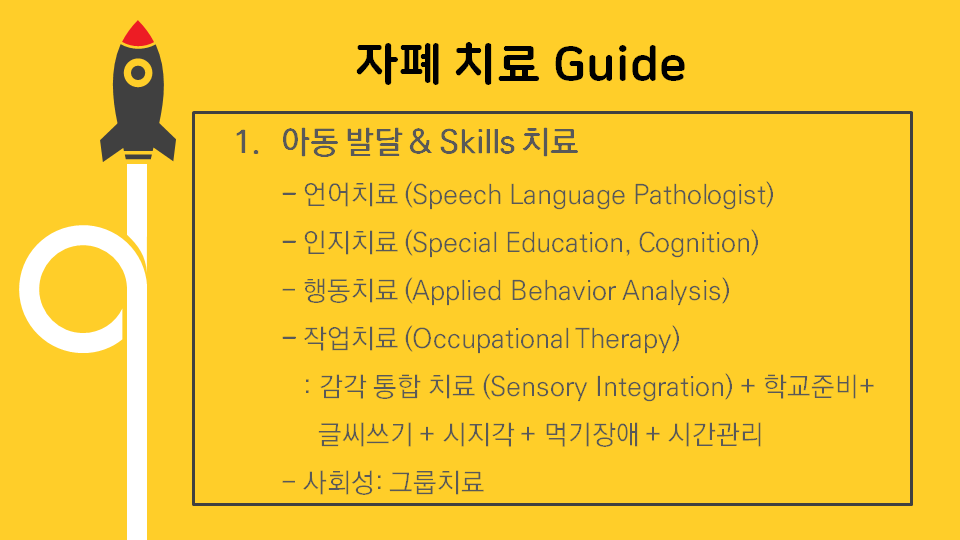 자폐 치료 Guide

1. 아동 발달 & Skills 치료

– 언어치료 (Speech Language Pathologist)

– 인지치료 (Special Education, Cognition)

– 행동치료 (Applied Behavior Analysis)

– 작업치료 (Occupational Therapy)

: 감각 통합 치료 (Sensory Integration) + 학교준비+ 글씨쓰기 + 시지각 + 먹기장애 + 시간관리

– 사회성: 그룹치료